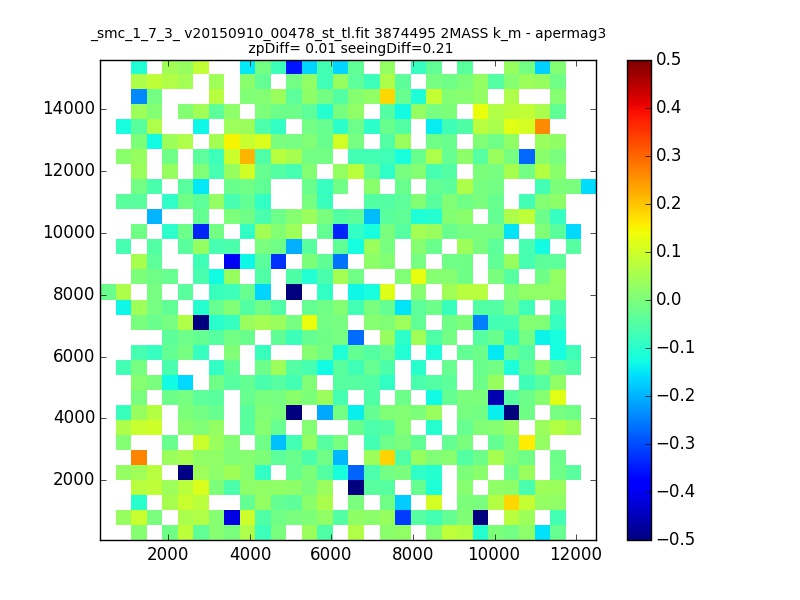 _smc_1_7_3_ v20150910_00478_st_tl.fit 3874495 2MASS k_m - apermag3
zpDiff= 0.01 seeingDiff=0.21

14000
12000
10000
8000
6000
4000
2000

2000 4000 6000 8000 10000 12000

0.5
0.4
0.3
0.2
0.1
0.0
−0.1
−0.2
−0.3
−0.4
−0.5